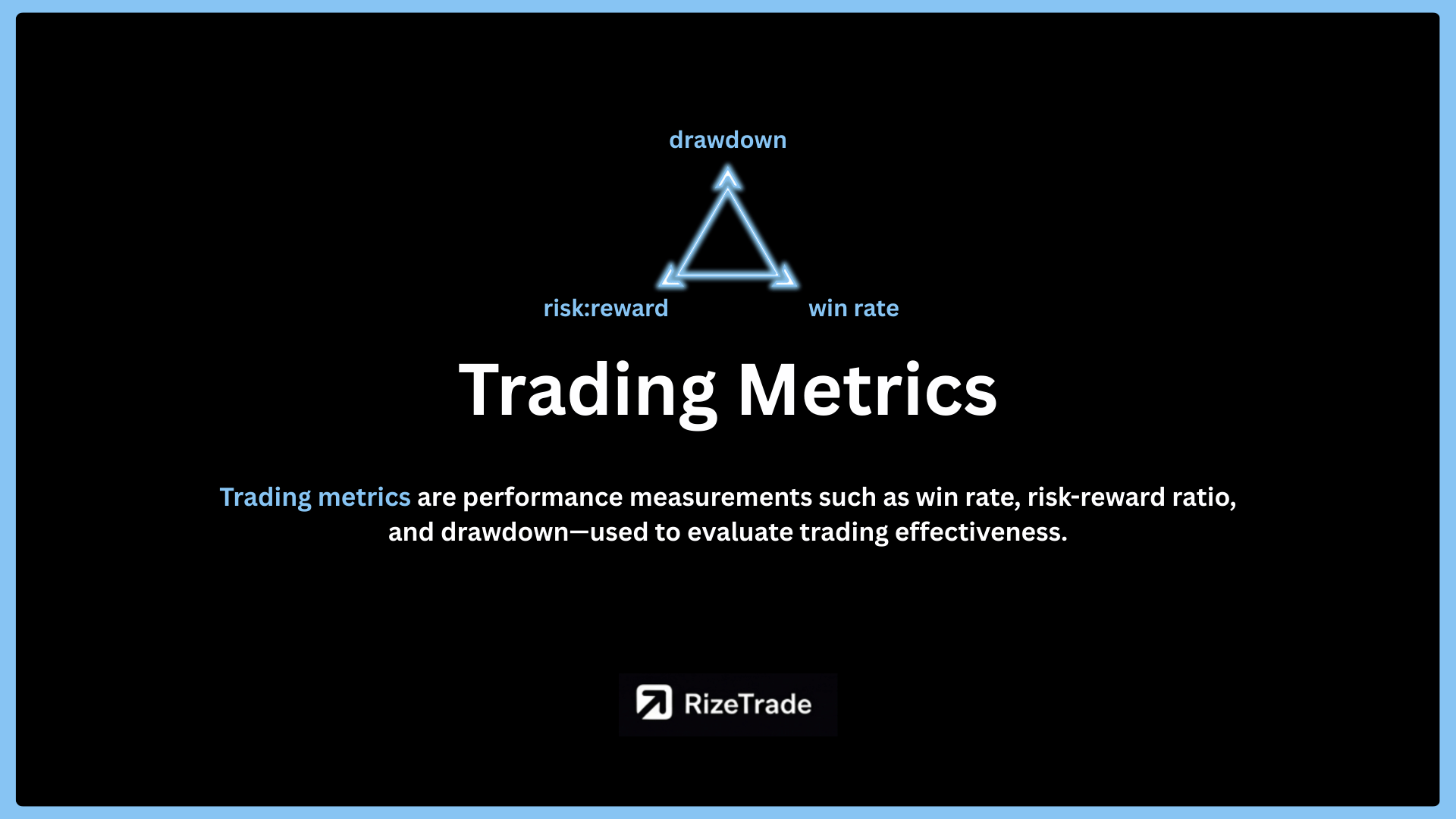 drawdown

risk:reward

win rate

Trading Metrics

Trading metrics are performance measurements such as win rate, risk-reward ratio, and drawdown—used to evaluate trading effectiveness.

RizeTrade